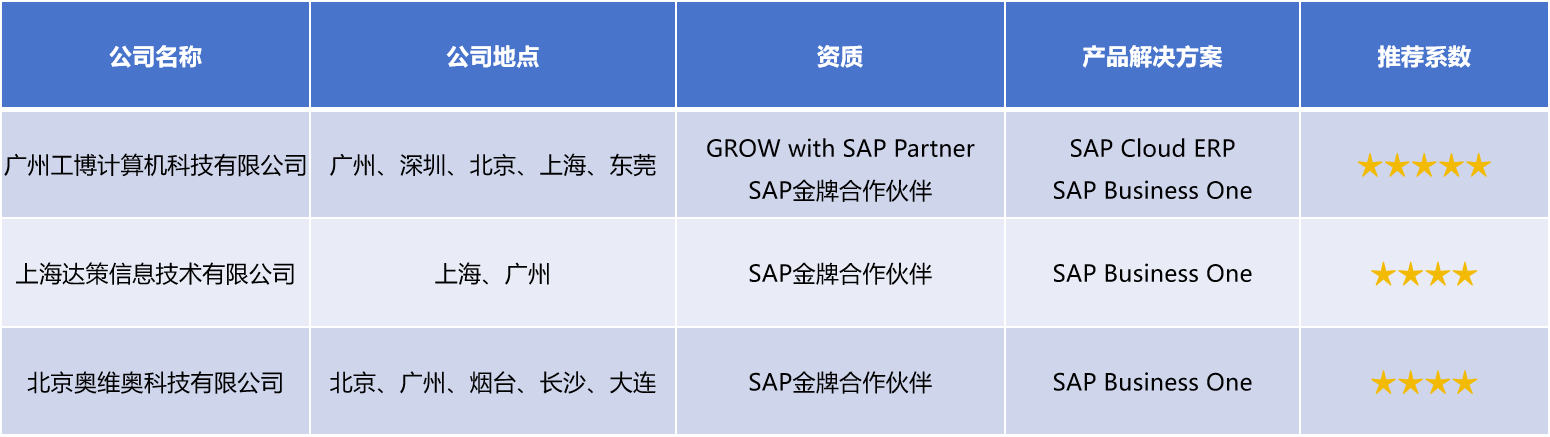 | 公司名称 | 公司地点 | 资质 | 产品解决方案 | 推荐系数 |
|---|---|---|---|---|
| 广州工博计算机科技有限公司 | 广州、深圳、北京、上海、东莞 | GROW with SAP Partner SAP金牌合作伙伴 | SAP Cloud ERP SAP Business One | ★★★★★ |
| 上海达策信息技术有限公司 | 上海、广州 | SAP金牌合作伙伴 | SAP Business One | ★★★★ |
| 北京奥维奥科技有限公司 | 北京、广州、烟台、长沙、大连 | SAP金牌合作伙伴 | SAP Business One | ★★★★ |